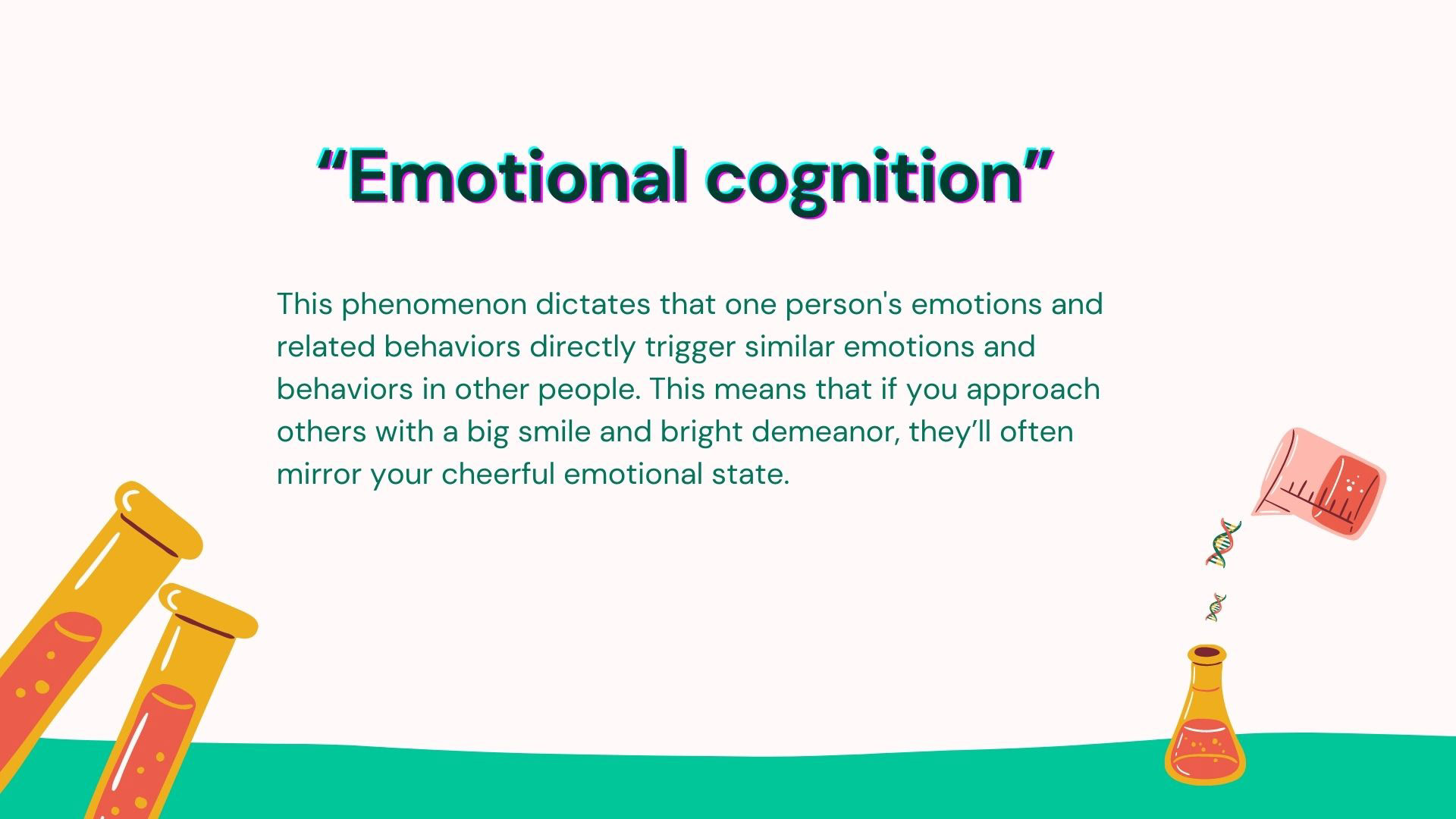 “Emotional cognition”

This phenomenon dictates that one person's emotions and related behaviors directly trigger similar emotions and behaviors in other people. This means that if you approach others with a big smile and bright demeanor, they’ll often mirror your cheerful emotional state.